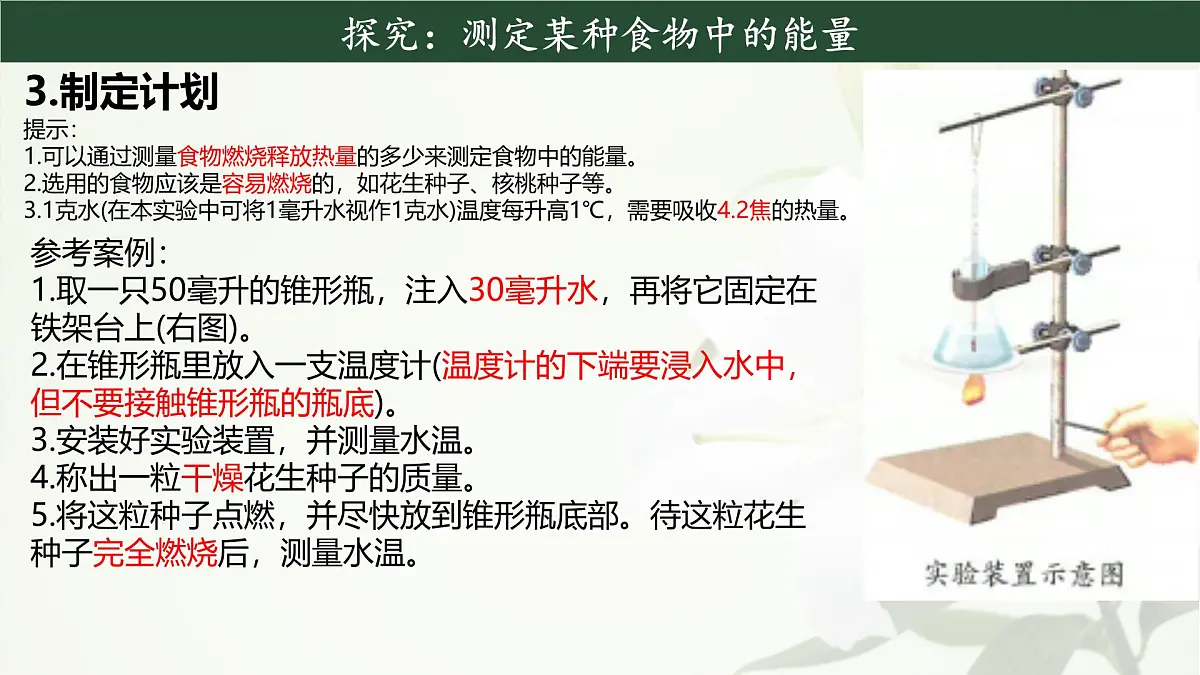 探究：测定某种食物中的能量

3.制定计划

提示：
1.可以通过测量食物燃烧释放热量的多少来测定食物中的能量。
2.选用的食物应该是容易燃烧的，如花生种子、核桃种子等。
3.1克水(在本实验中可将1毫升水视作1克水)温度每升高1℃，需要吸收4.2焦的热量。

参考案例：
1.取一只50毫升的锥形瓶，注入30毫升水，再将它固定在铁架台上(右图)。
2.在锥形瓶里放入一支温度计(温度计的下端要浸入水中，但不要接触锥形瓶的瓶底)。
3.安装好实验装置，并测量水温。
4.称出一粒干燥花生种子的质量。
5.将这粒种子点燃，并尽快放到锥形瓶底部。待这粒花生种子完全燃烧后，测量水温。

实验装置示意图